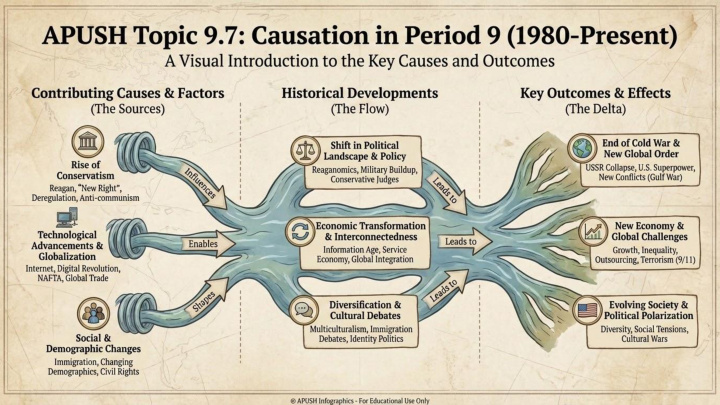 APUSH Topic 9.7: Causation in Period 9 (1980-Present)
A Visual Introduction to the Key Causes and Outcomes

Contributing Causes & Factors
(The Sources)

Rise of Conservatism
Reagan, "New Right", Deregulation, Anti-communism

Technological Advancements & Globalization
Internet, Digital Revolution, NAFTA, Global Trade

Social & Demographic Changes
Immigration, Changing Demographics, Civil Rights

Influences

Enables

Shapes

Historical Developments
(The Flow)

Shift in Political Landscape & Policy
Reaganomics, Military Buildup, Conservative Judges

Economic Transformation & Interconnectedness
Information Age, Service Economy, Global Integration

Diversification & Cultural Debates
Multiculturalism, Immigration Debates, Identity Politics

Leads to

Leads to

Leads to

Key Outcomes & Effects
(The Delta)

End of Cold War & New Global Order
USSR Collapse, U.S. Superpower, New Conflicts (Gulf War)

New Economy & Global Challenges
Growth, Inequality, Outsourcing, Terrorism (9/11)

Evolving Society & Political Polarization
Diversity, Social Tensions, Cultural Wars

© APUSH Infographics - For Educational Use Only